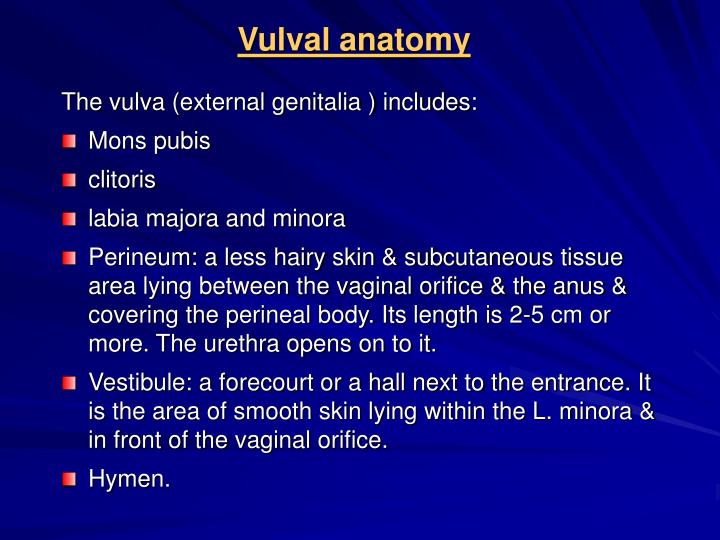 Vulval anatomy

The vulva (external genitalia ) includes:

Mons pubis

clitoris

labia majora and minora

Perineum: a less hairy skin & subcutaneous tissue area lying between the vaginal orifice & the anus & covering the perineal body. Its length is 2-5 cm or more. The urethra opens on to it.

Vestibule: a forecourt or a hall next to the entrance. It is the area of smooth skin lying within the L. minora & in front of the vaginal orifice.

Hymen.